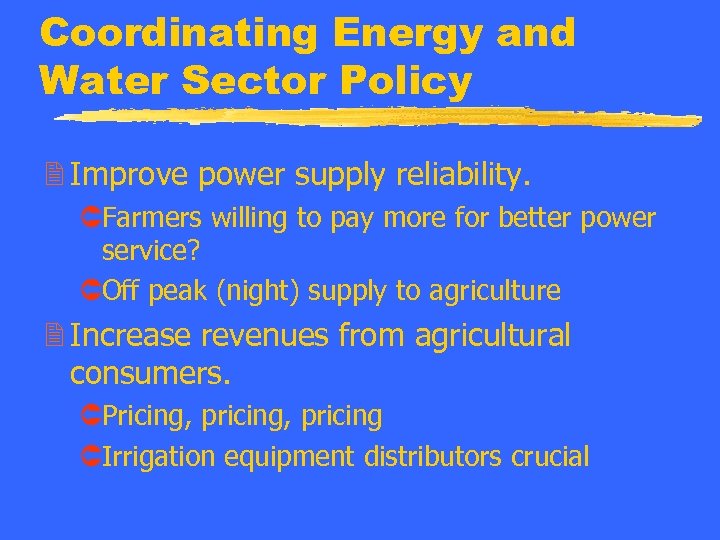 Coordinating Energy and Water Sector Policy

Improve power supply reliability.

Farmers willing to pay more for better power service?

Off peak (night) supply to agriculture

Increase revenues from agricultural consumers.

Pricing, pricing, pricing

Irrigation equipment distributors crucial